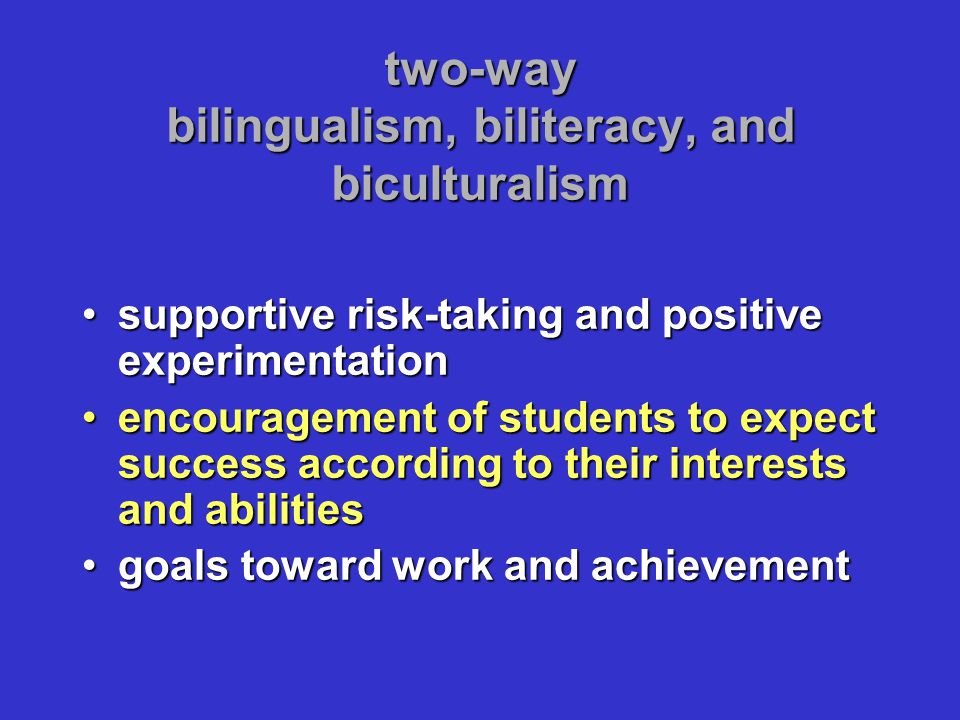 two-way
bilingualism, biliteracy, and biculturalism

• supportive risk-taking and positive experimentation
• encouragement of students to expect success according to their interests and abilities
• goals toward work and achievement